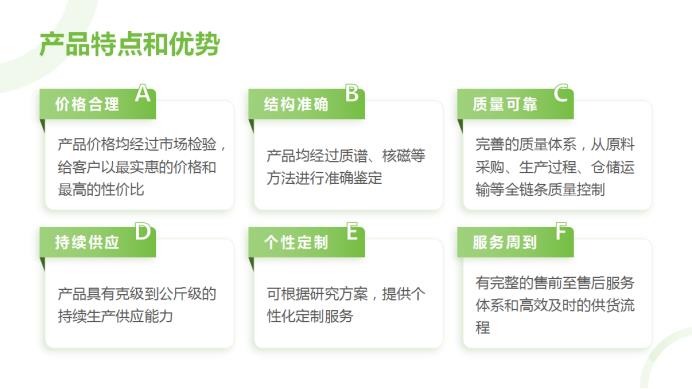 产品特点和优势

价格合理 A
产品价格均经过市场检验，给客户以最实惠的价格和最高的性价比

结构准确 B
产品均经过质谱、核磁等方法进行准确鉴定

质量可靠 C
完善的质量体系，从原料采购、生产过程、仓储运输等全链条质量控制

持续供应 D
产品具有克级到公斤级的持续生产供应能力

个性定制 E
可根据研究方案，提供个性化定制服务

服务周到 F
有完整的售前至售后服务体系和高效及时的供货流程